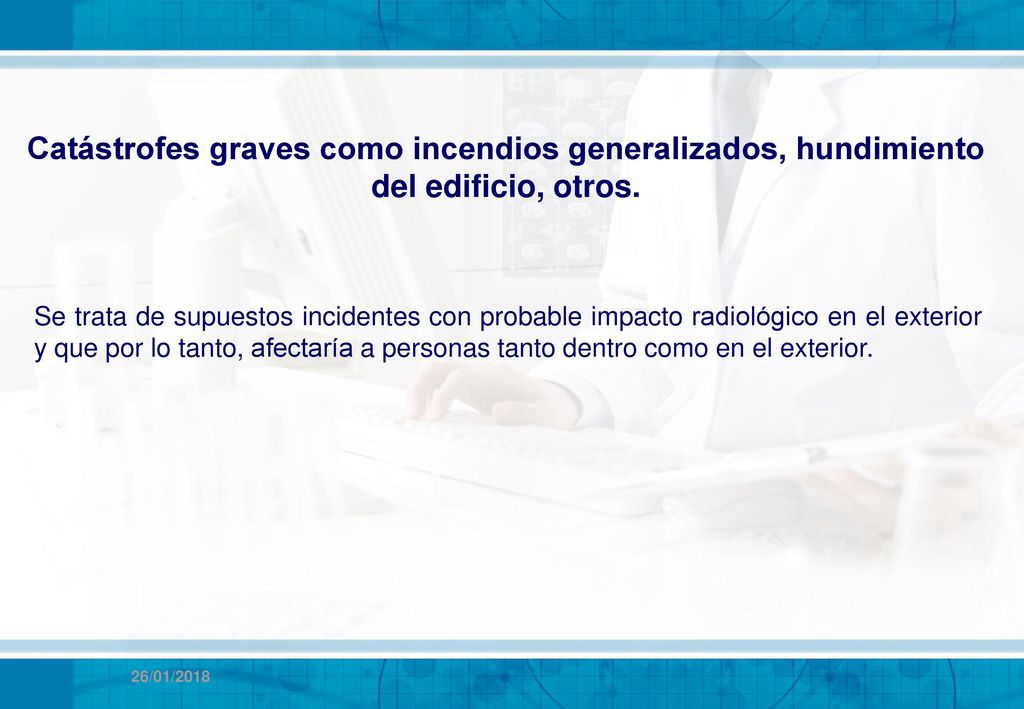 Catástrofes graves como incendios generalizados, hundimiento del edificio, otros.

Se trata de supuestos incidentes con probable impacto radiológico en el exterior y que por lo tanto, afectaría a personas tanto dentro como en el exterior.

26/01/2018